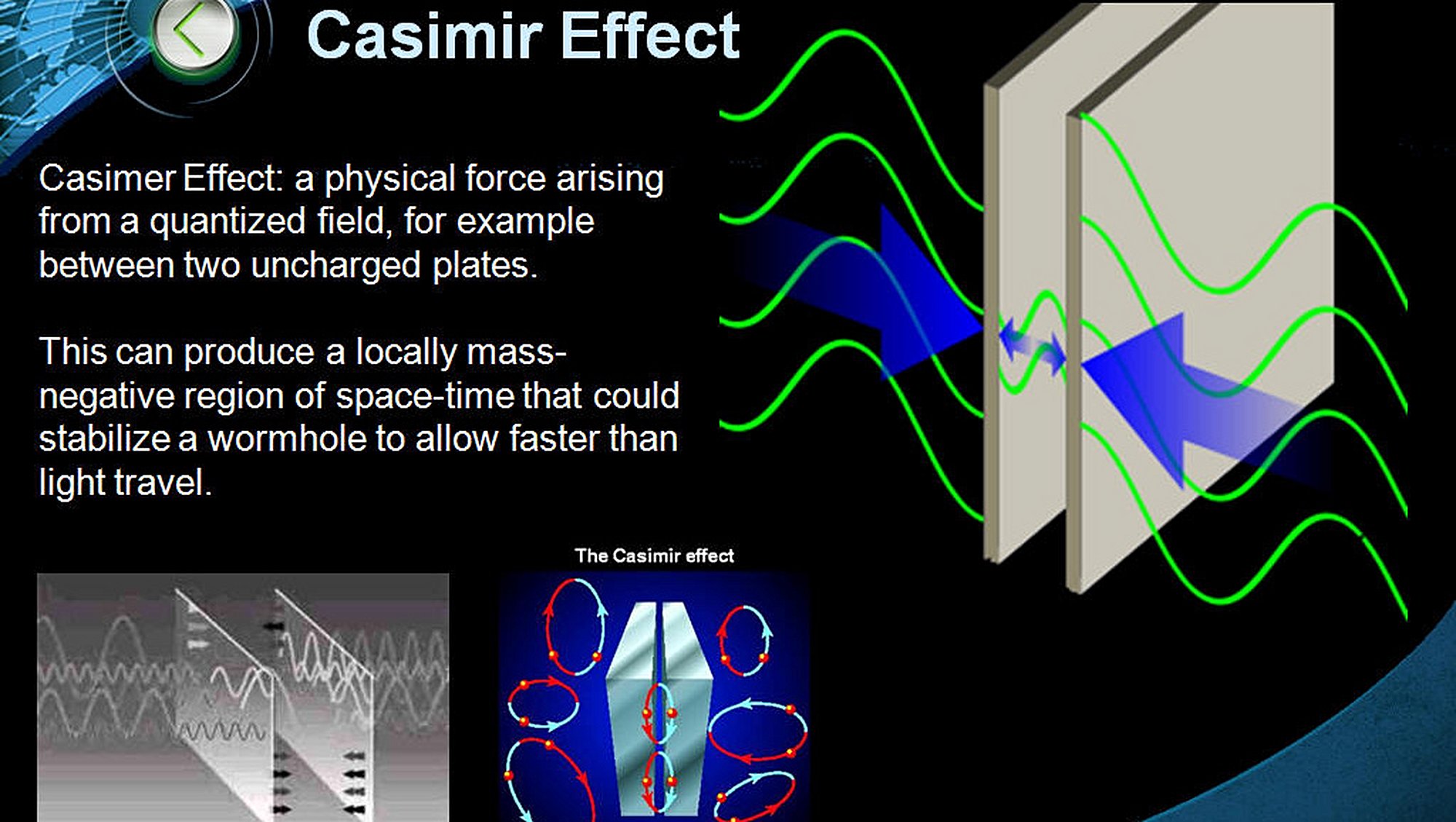 Casimir Effect

Casimer Effect: a physical force arising from a quantized field, for example between two uncharged plates.

This can produce a locally mass-negative region of space-time that could stabilize a wormhole to allow faster than light travel.

The Casimir effect